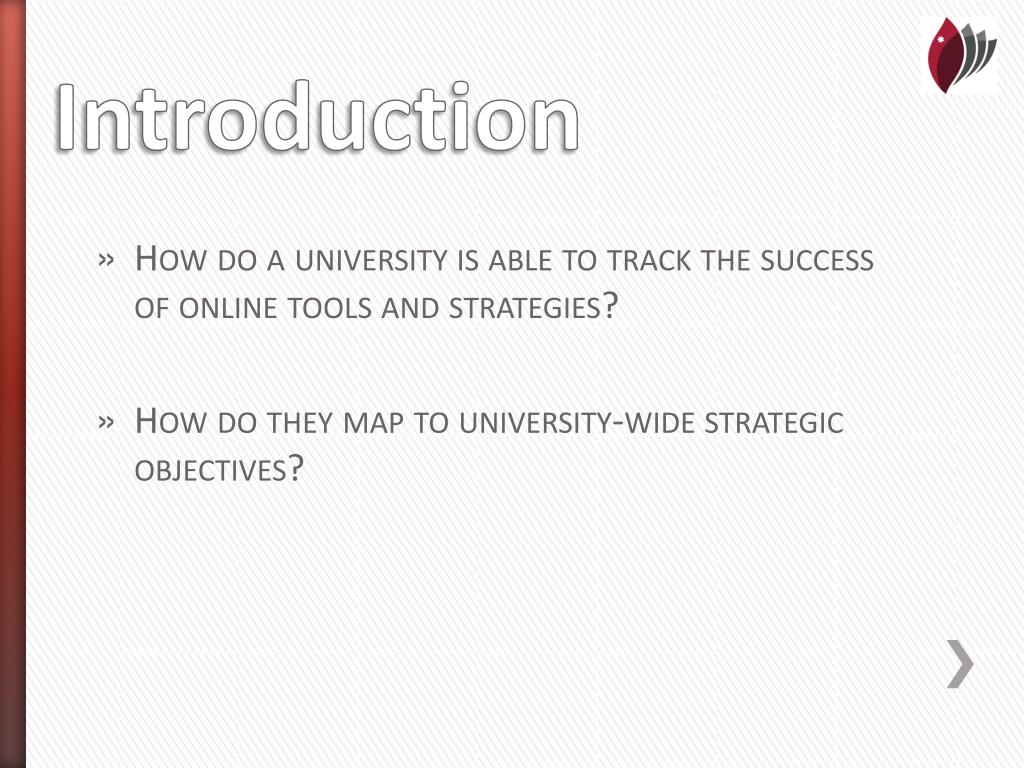 Introduction

» How do a university is able to track the success of online tools and strategies?

» How do they map to university-wide strategic objectives?